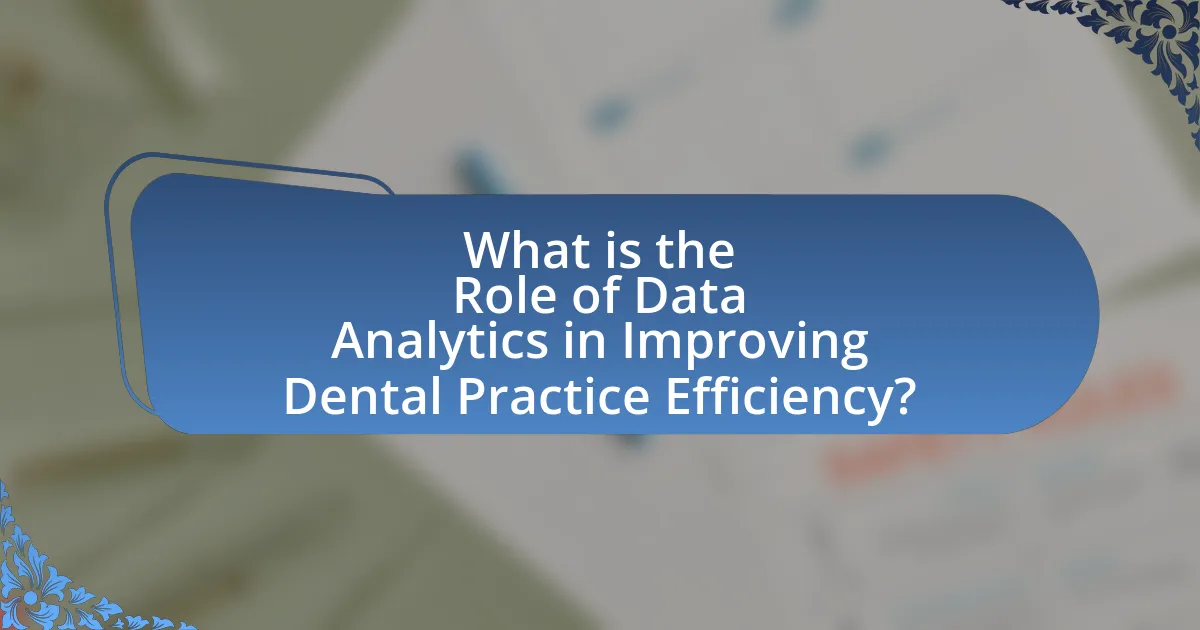 What is the Role of Data Analytics in Improving Dental Practice Efficiency?